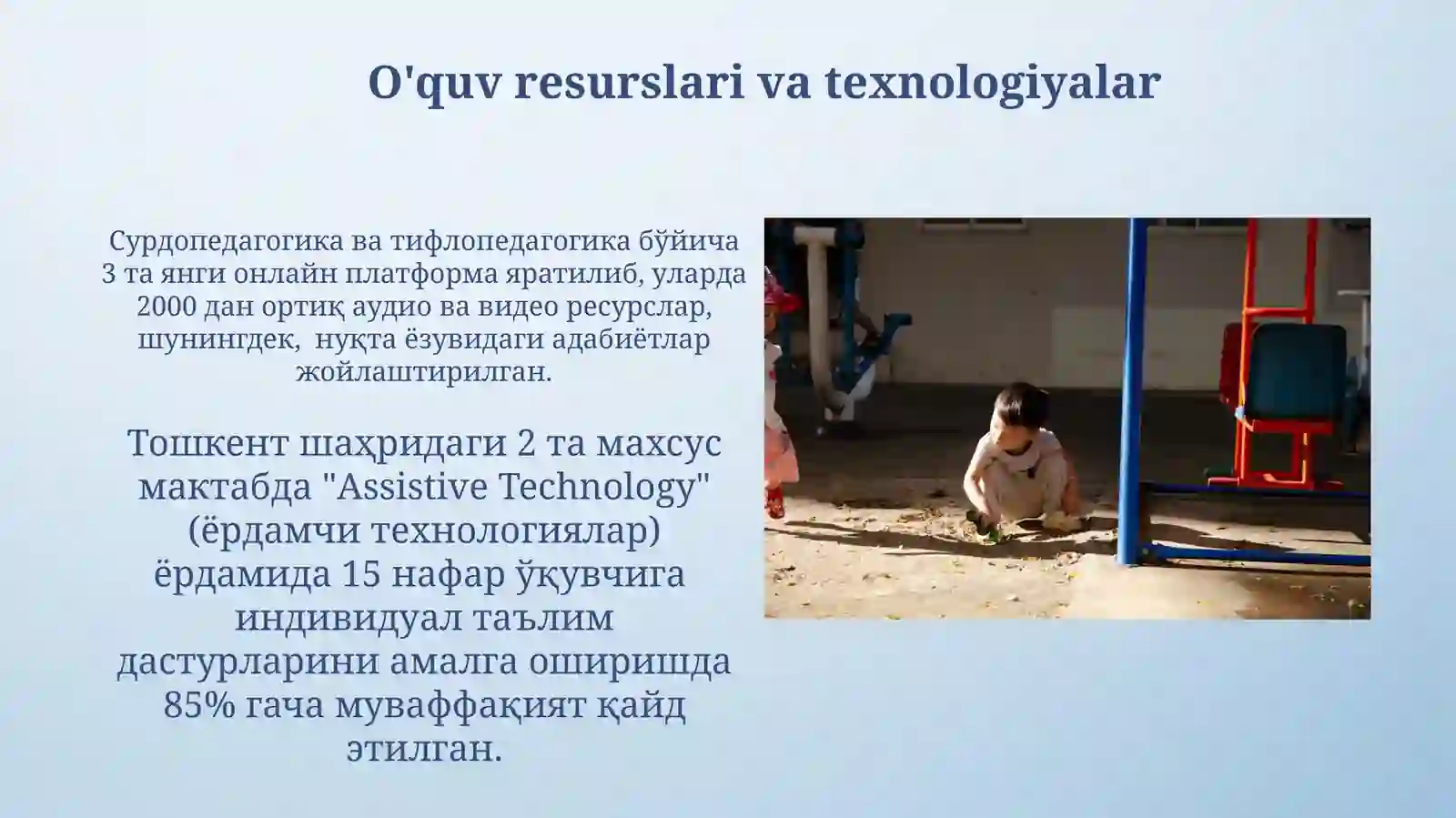 O'quv resurslari va texnologiyalar

Сурдопедагогика ва тифлопедагогика бўйича 3 та янги онлайн платформа яратилиб, уларда 2000 дан ортиқ аудио ва видео ресурслар, шунингдек, нуқта ёзувидаги адабиётлар жойлаштирилган.

Тошкент шаҳридаги 2 та махсус мактабда "Assistive Technology" (ёрдамчи технологиялар) ёрдамида 15 нафар ўқувчига индивидуал таълим дастурларини амалга оширишда 85% гача муваффақият қайд этилган.